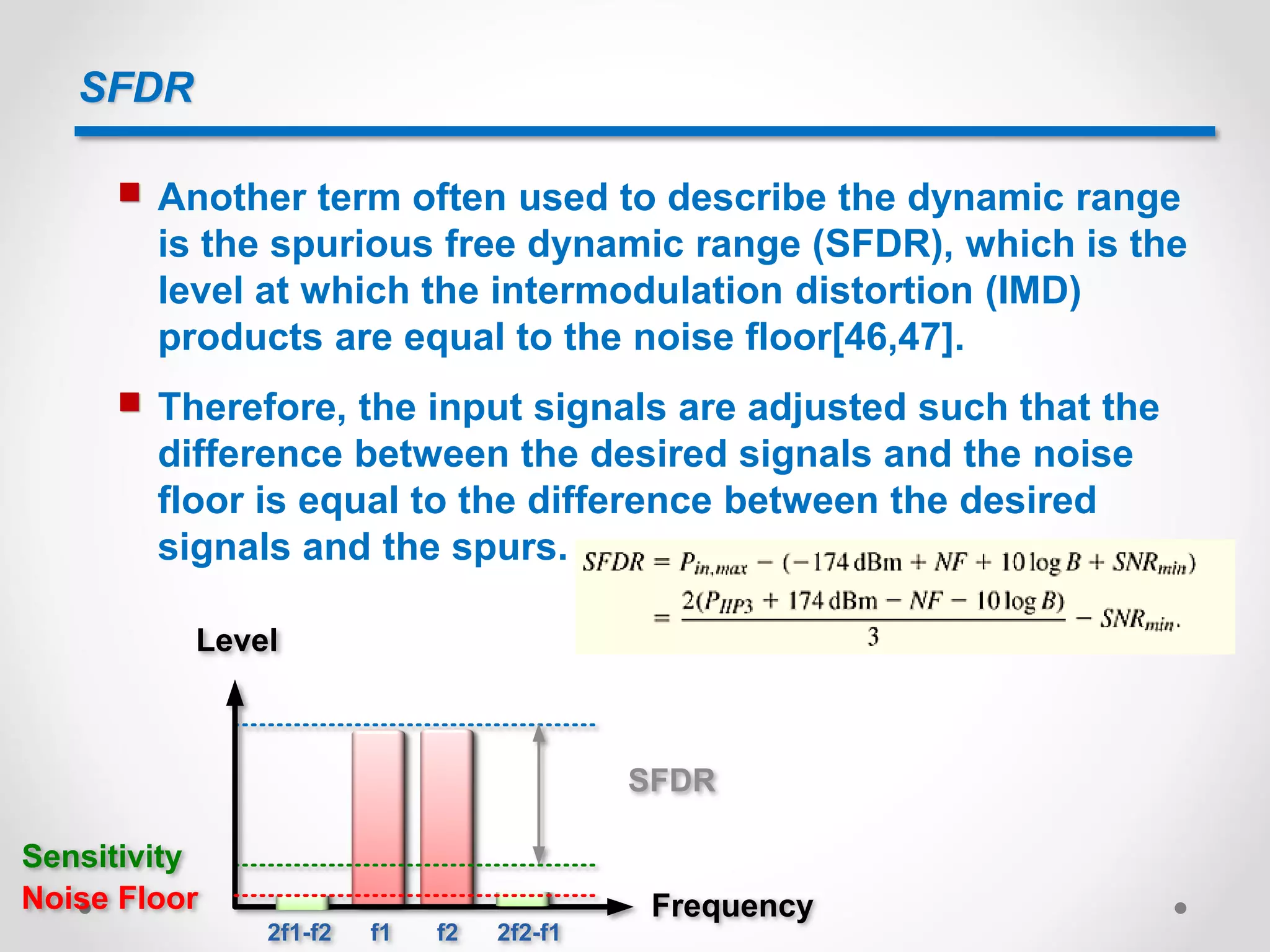 SFDR

Another term often used to describe the dynamic range is the spurious free dynamic range (SFDR), which is the level at which the intermodulation distortion (IMD) products are equal to the noise floor[46,47].

Therefore, the input signals are adjusted such that the difference between the desired signals and the noise floor is equal to the difference between the desired signals and the spurs.

$SFDR = P_{in,max} - (-174\,\text{dBm} + NF + 10\log B + SNR_{min})$
$= \frac{2(P_{IIP3} + 174\,\text{dBm} - NF - 10\log B)}{3} - SNR_{min}.$

Level

SFDR

Sensitivity
Noise Floor

Frequency

2f1-f2 f1 f2 2f2-f1